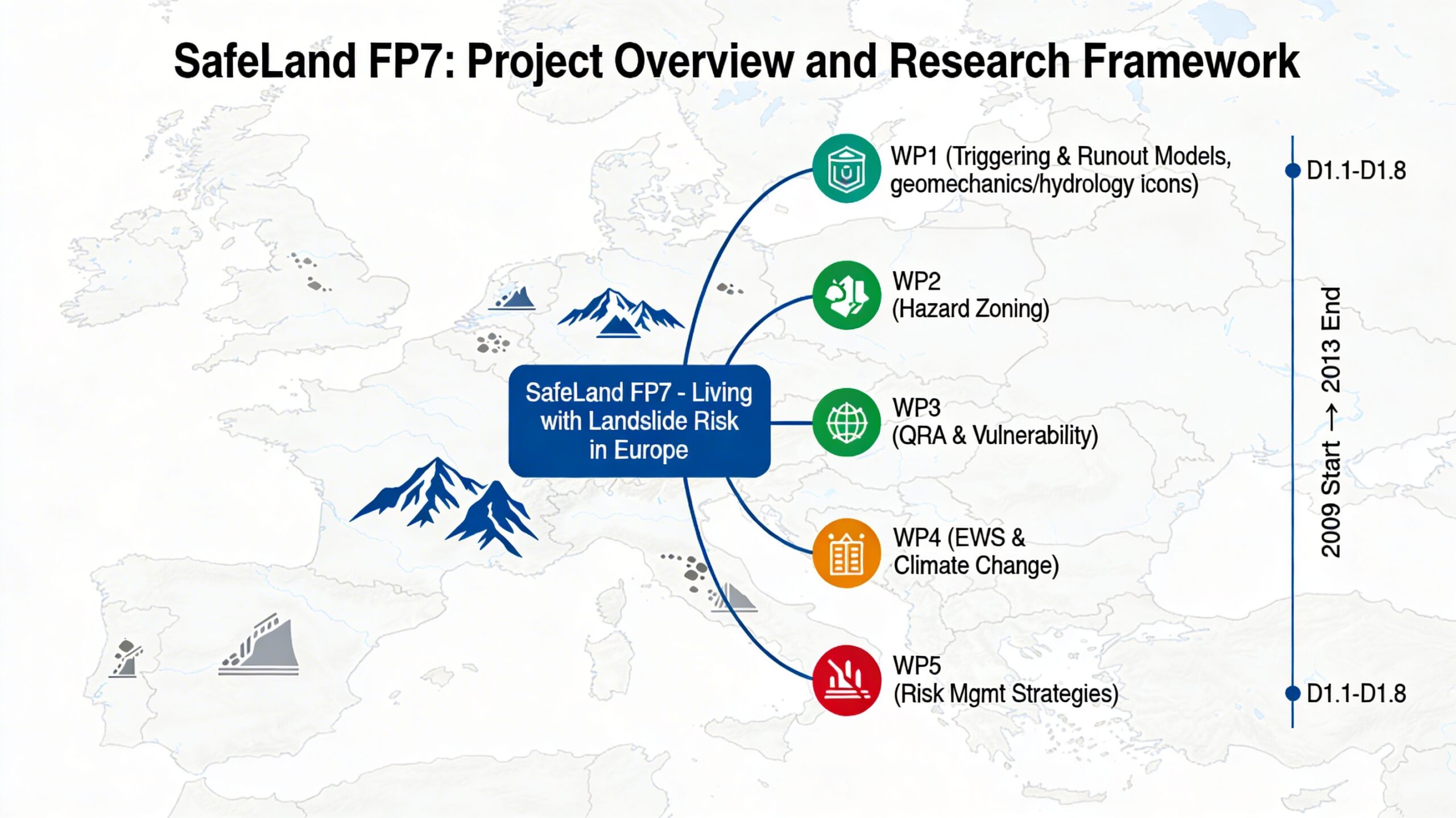 SafeLand FP7: Project Overview and Research Framework

SafeLand FP7 - Living with Landslide Risk in Europe

WP1 (Triggering & Runout Models, geomechanics/hydrology icons)

WP2 (Hazard Zoning)

WP3 (QRA & Vulnerability)

WP4 (EWS & Climate Change)

WP5 (Risk Mgmt Strategies)

D1.1-D1.8

2009 Start → 2013 End

D1.1-D1.8